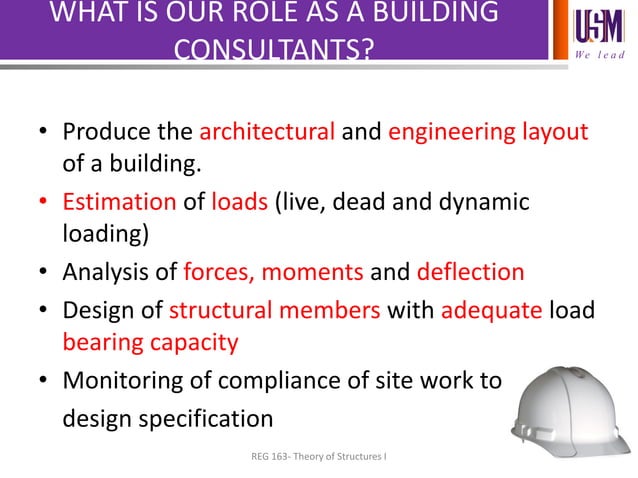 WHAT IS OUR ROLE AS A BUILDING CONSULTANTS?

USM
We lead

• Produce the architectural and engineering layout of a building.
• Estimation of loads (live, dead and dynamic loading)
• Analysis of forces, moments and deflection
• Design of structural members with adequate load bearing capacity
• Monitoring of compliance of site work to design specification

REG 163- Theory of Structures I